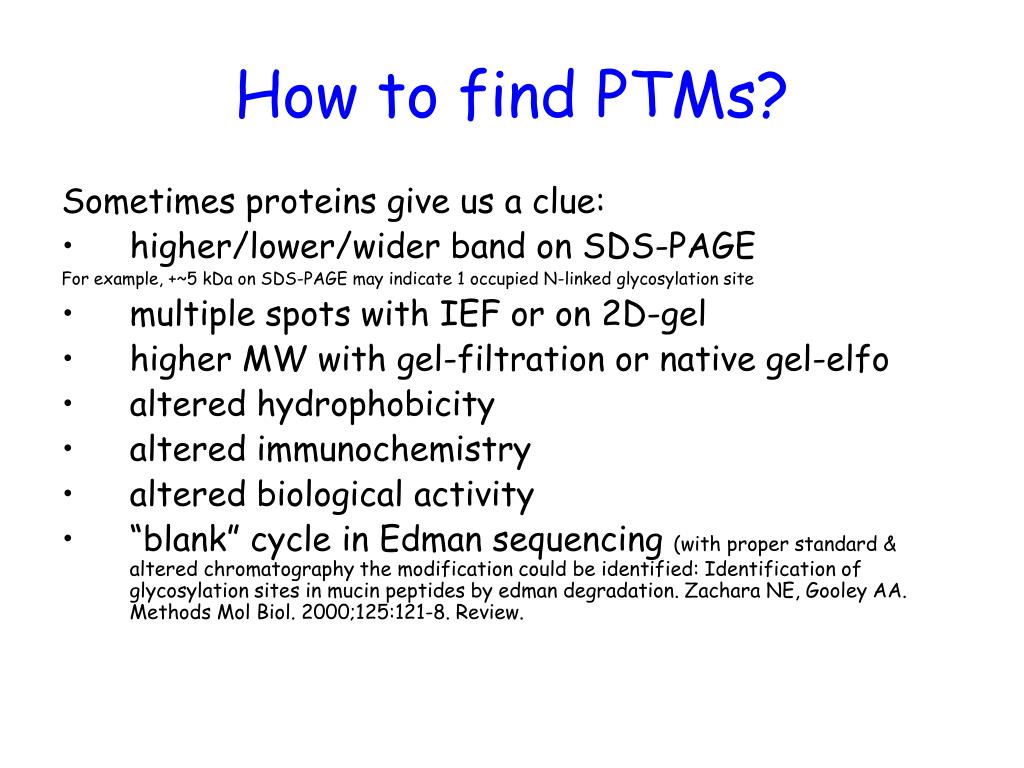 How to find PTMs?

Sometimes proteins give us a clue:
• higher/lower/wider band on SDS-PAGE
For example, +~5 kDa on SDS-PAGE may indicate 1 occupied N-linked glycosylation site
• multiple spots with IEF or on 2D-gel
• higher MW with gel-filtration or native gel-elfo
• altered hydrophobicity
• altered immunochemistry
• altered biological activity
• “blank” cycle in Edman sequencing (with proper standard & altered chromatography the modification could be identified: Identification of glycosylation sites in mucin peptides by edman degradation. Zachara NE, Gooley AA. Methods Mol Biol. 2000;125:121-8. Review.